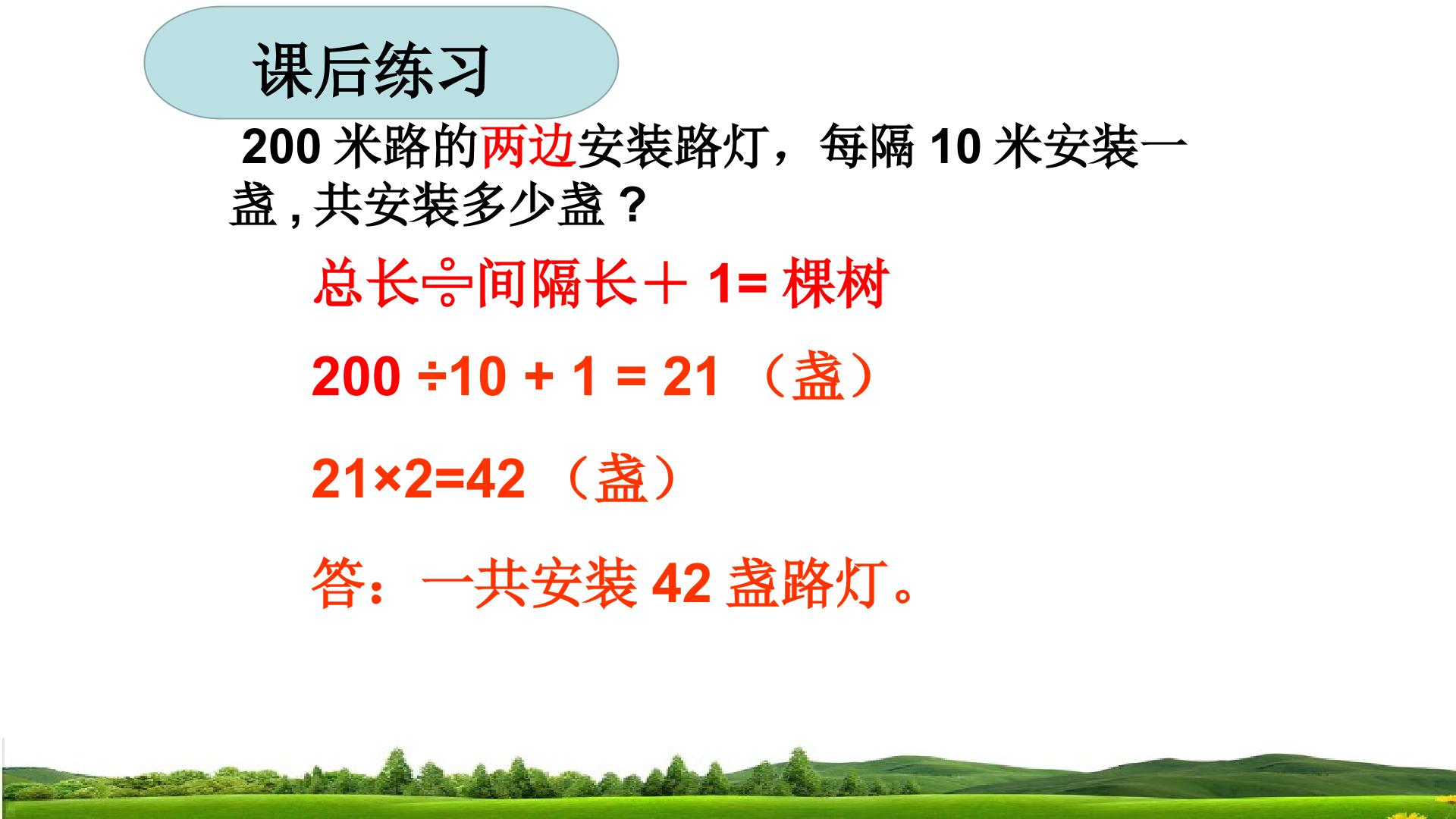 课后练习

200米路的两边安装路灯，每隔10米安装一盏,共安装多少盏？

总长÷间隔长＋1=棵树

$200 \div 10 + 1 = 21$（盏）

$21 \times 2 = 42$（盏）

答：一共安装42盏路灯。